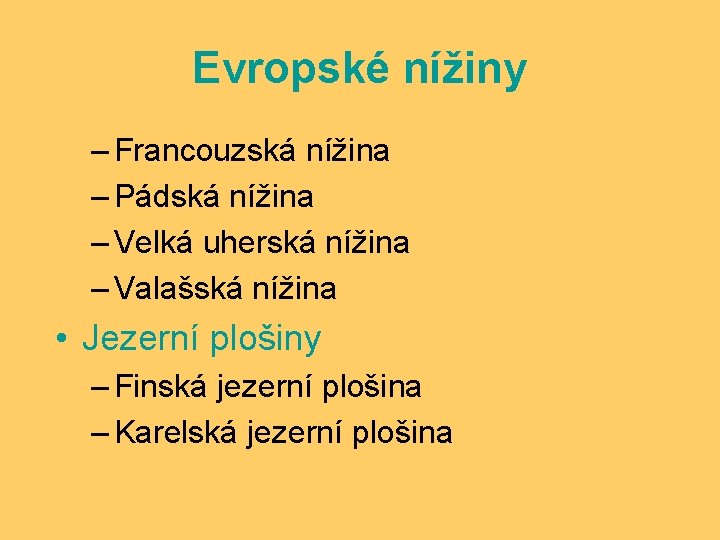 Evropské nížiny

– Francouzská nížina
– Pádská nížina
– Velká uherská nížina
– Valašská nížina

• Jezerní plošiny

– Finská jezerní plošina
– Karelská jezerní plošina